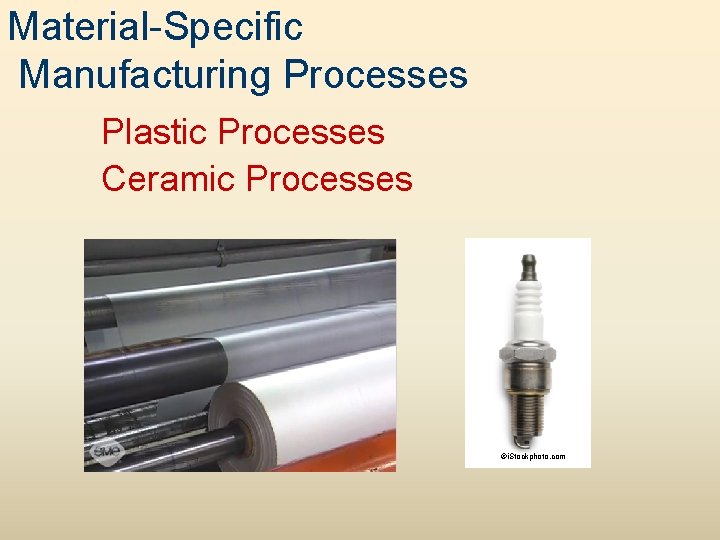 Material-Specific
Manufacturing Processes

Plastic Processes
Ceramic Processes

SME

©iStockphoto.com